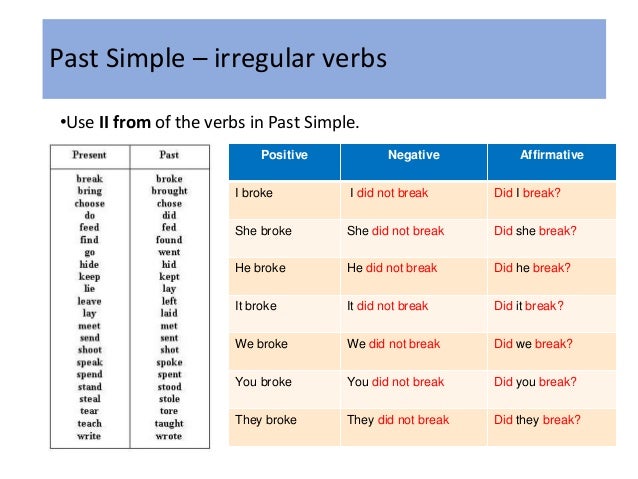 Past Simple – irregular verbs

•Use **II from** of the verbs in Past Simple.

| Present | Past |
|---|---|
| break | broke |
| bring | brought |
| choose | chose |
| do | did |
| feed | fed |
| find | found |
| go | went |
| hide | hid |
| keep | kept |
| lie | lay |
| leave | left |
| lay | laid |
| meet | met |
| send | sent |
| shoot | shot |
| speak | spoke |
| spend | spent |
| stand | stood |
| steal | stole |
| tear | tore |
| teach | taught |
| write | wrote |

| Positive | Negative | Affirmative |
|---|---|---|
| I broke | I did not break | Did I break? |
| She broke | She did not break | Did she break? |
| He broke | He did not break | Did he break? |
| It broke | It did not break | Did it break? |
| We broke | We did not break | Did we break? |
| You broke | You did not break | Did you break? |
| They broke | They did not break | Did they break? |